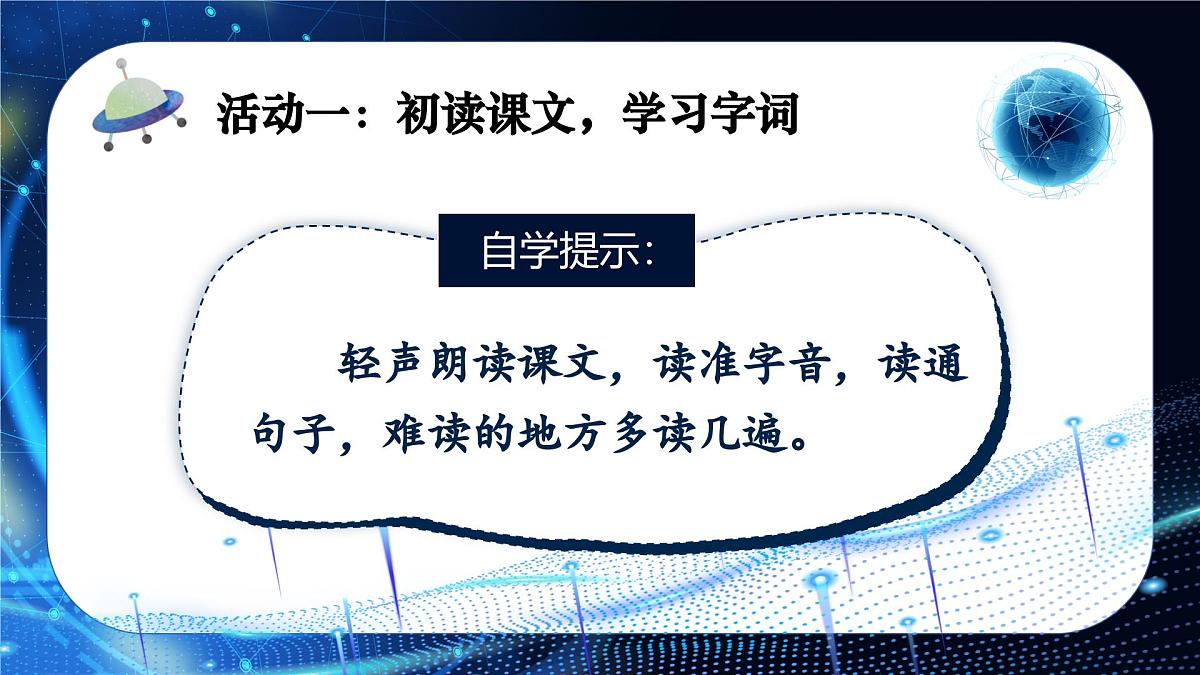 活动一：初读课文，学习字词

自学提示：

轻声朗读课文，读准字音，读通句子，难读的地方多读几遍。